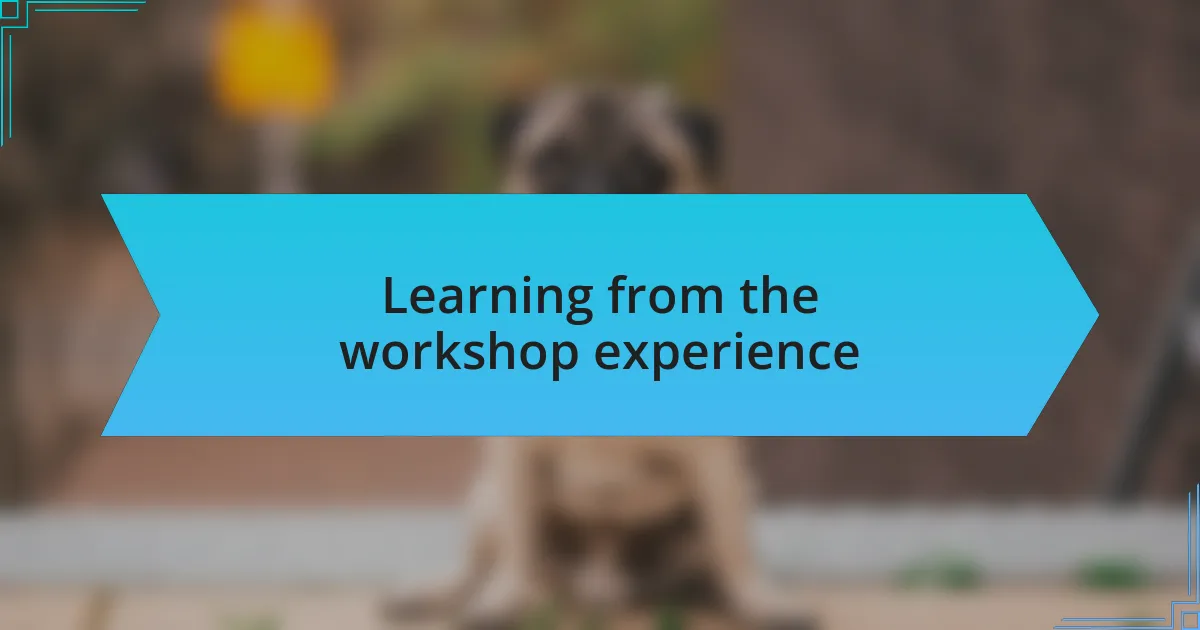 Learning from the workshop experience